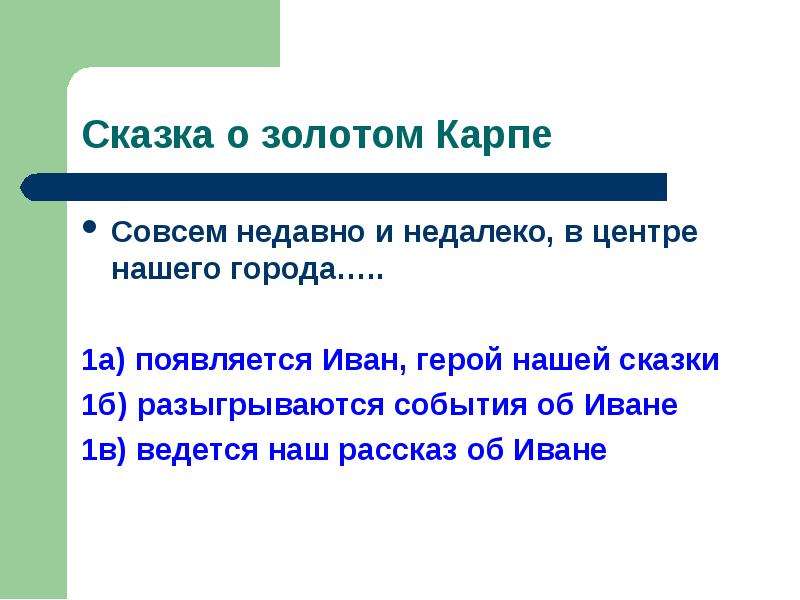 Сказка о золотом Карпе

• Совсем недавно и недалеко, в центре нашего города…..

1а) появляется Иван, герой нашей сказки

1б) разыгрываются события об Иване

1в) ведется наш рассказ об Иване